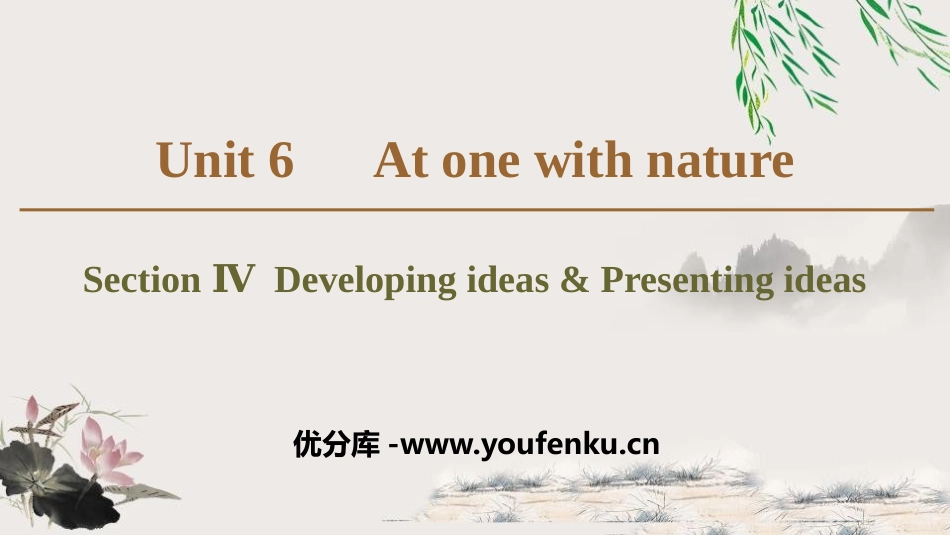 Unit 6 At one with nature

Section Ⅳ Developing ideas & Presenting ideas

优分库 -www.youfenku.cn